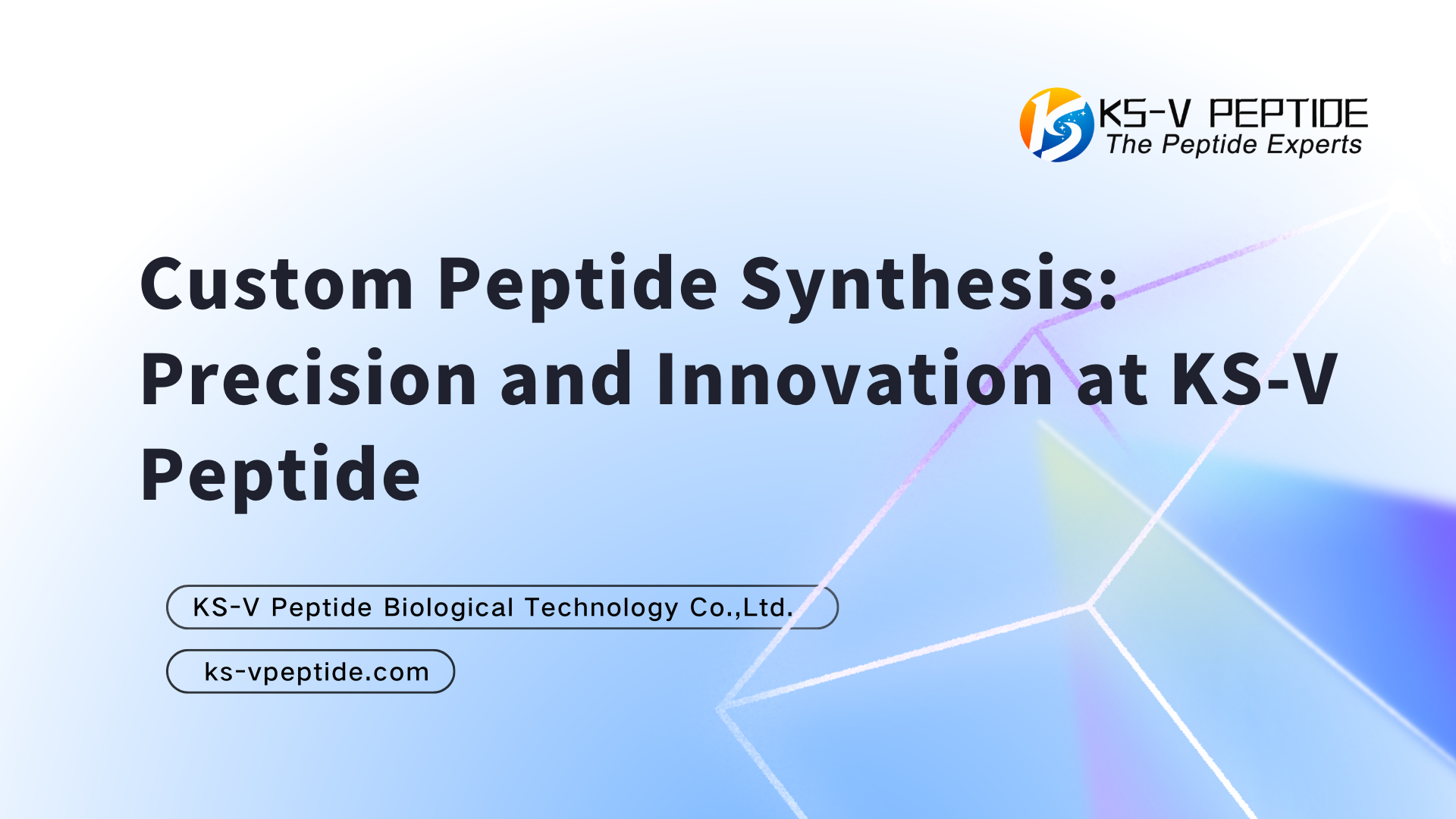 KS-V PEPTIDE
The Peptide Experts

Custom Peptide Synthesis: Precision and Innovation at KS-V Peptide

KS-V Peptide Biological Technology Co.,Ltd.

ks-vpeptide.com